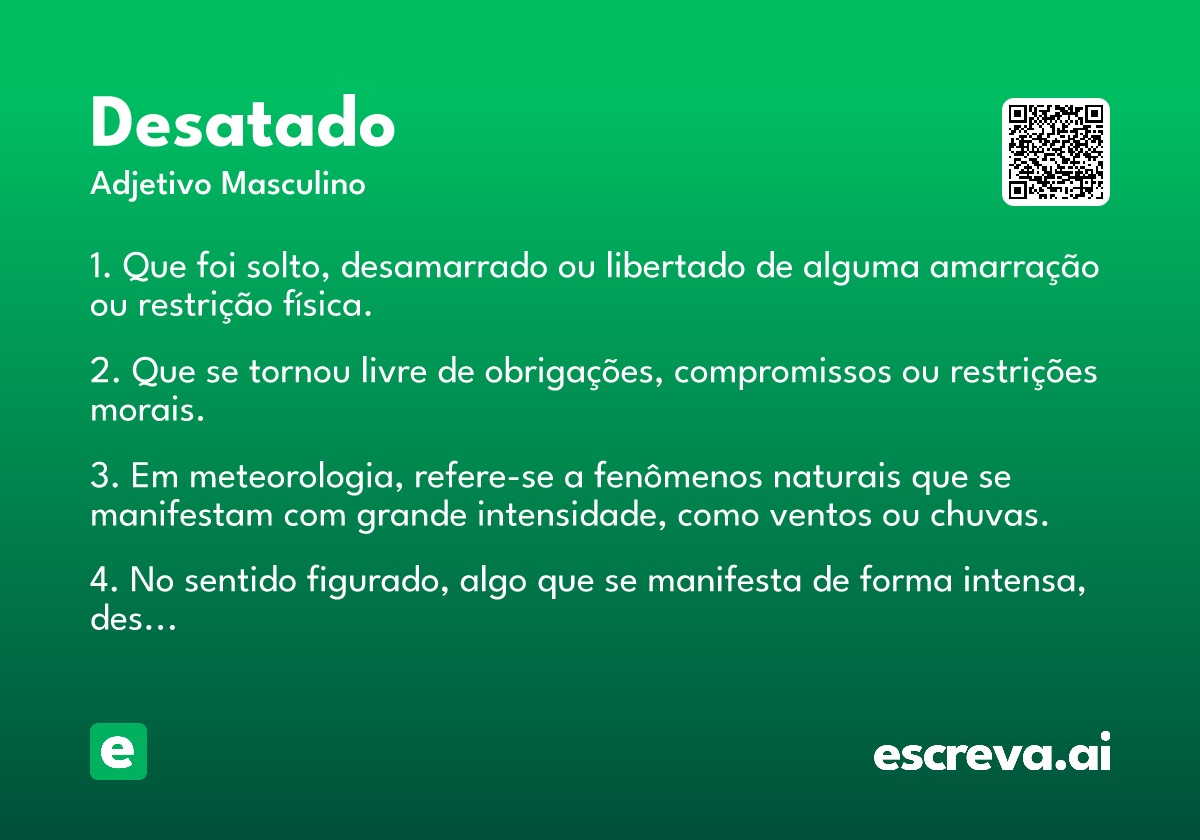 Desatado
Adjetivo Masculino

1. Que foi solto, desamarrado ou libertado de alguma amarração ou restrição física.

2. Que se tornou livre de obrigações, compromissos ou restrições morais.

3. Em meteorologia, refere-se a fenômenos naturais que se manifestam com grande intensidade, como ventos ou chuvas.

4. No sentido figurado, algo que se manifesta de forma intensa, des...

e

escreva.ai